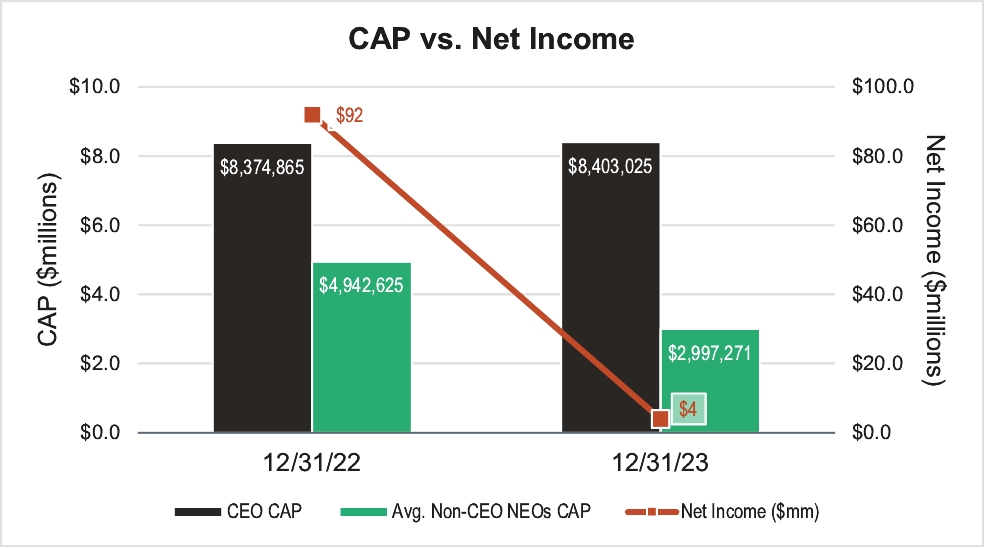 CAP vs. Net Income

CAP ($millions)

$10.0
$8.0
$6.0
$4.0
$2.0
$0.0

Net Income ($millions)

$100.0
$80.0
$60.0
$40.0
$20.0
$0.0

$8,374,865
$4,942,625
$92
$8,403,025
$2,997,271
$4

12/31/22
12/31/23

CEO CAP
Avg. Non-CEO NEOs CAP
Net Income ($mm)